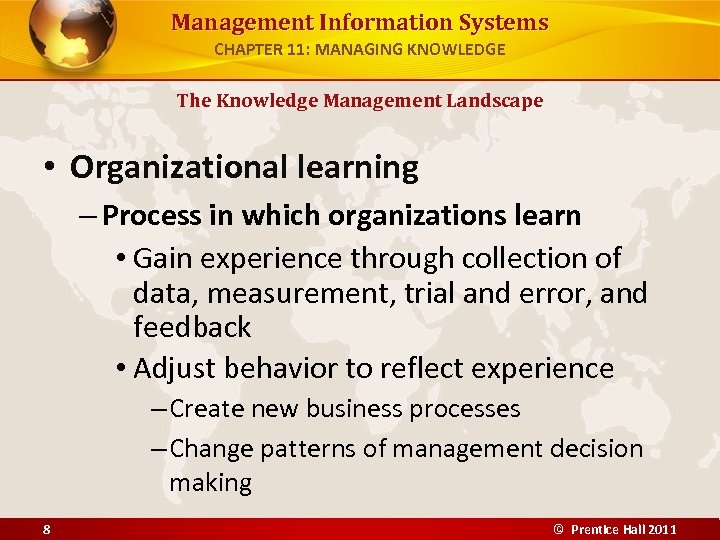 Management Information Systems
CHAPTER 11: MANAGING KNOWLEDGE

The Knowledge Management Landscape

• Organizational learning
– Process in which organizations learn
• Gain experience through collection of data, measurement, trial and error, and feedback
• Adjust behavior to reflect experience
– Create new business processes
– Change patterns of management decision making

8

© Prentice Hall 2011